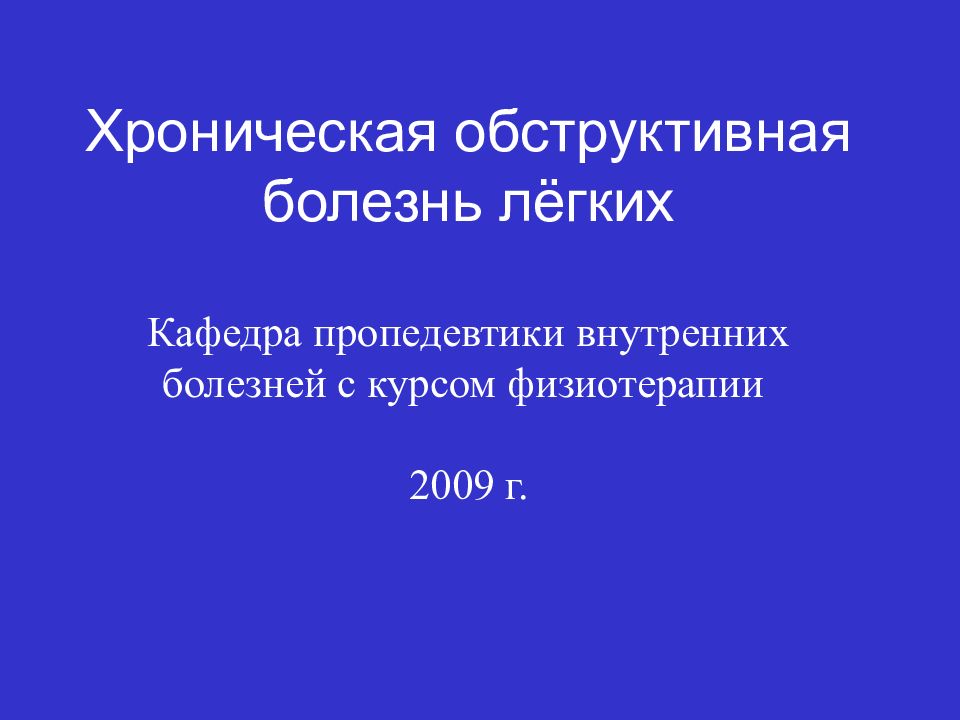 Хроническая обструктивная болезнь лёгких

Кафедра пропедевтики внутренних болезней с курсом физиотерапии

2009 г.